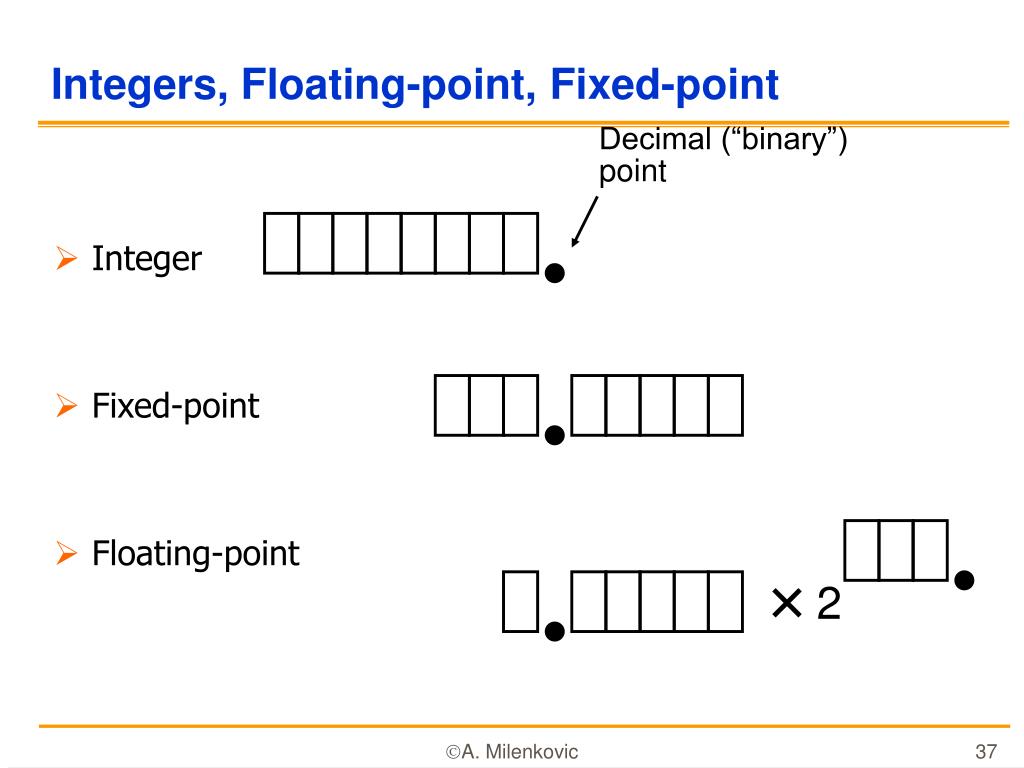 Integers, Floating-point, Fixed-point

Decimal (“binary”) point

➢ Integer

➢ Fixed-point

➢ Floating-point

× 2

©A. Milenkovic

37